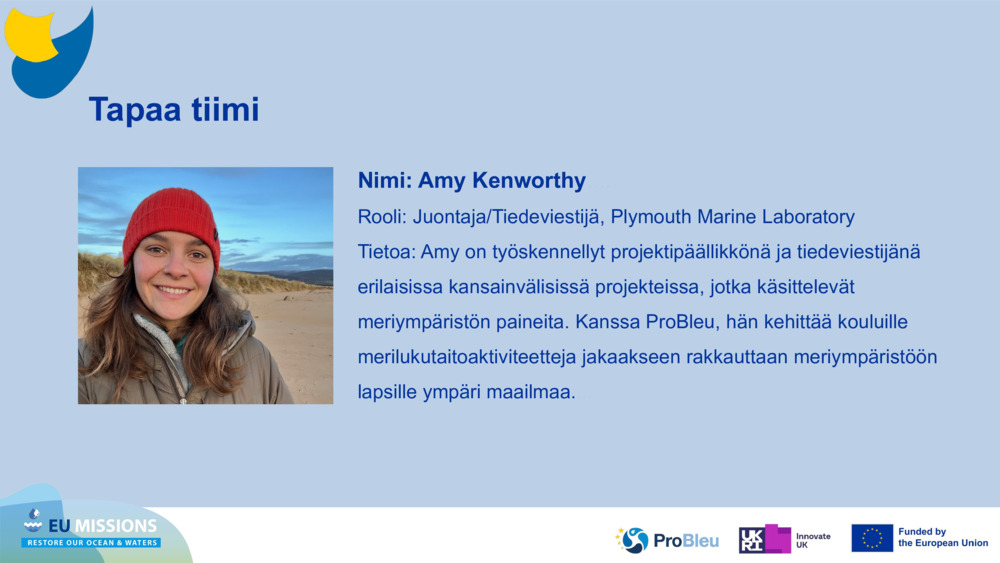 Tapaa tiimi

Nimi: Amy Kenworthy

Rooli: Juontaja/Tiedeviestijä, Plymouth Marine Laboratory

Tietoa: Amy on työskennellyt projektipäällikkönä ja tiedeviestijänä erilaisissa kansainvälisissä projekteissa, jotka käsittelevät meriympäristön paineita. Kanssa ProBleu, hän kehittää kouluille merilukutaitoaktiviteetteja jakaakseen rakkauttaan meriympäristöön lapsille ympäri maailmaa.

EU MISSIONS
RESTORE OUR OCEAN & WATERS

ProBleu

UKRI Innovate UK

Funded by the European Union